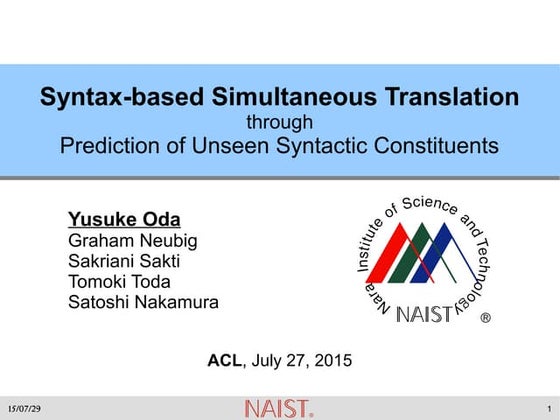 Syntax-based Simultaneous Translation
through
Prediction of Unseen Syntactic Constituents

Yusuke Oda
Graham Neubig
Sakriani Sakti
Tomoki Toda
Satoshi Nakamura

Nara Institute of Science and Technology
NAIST ®

ACL, July 27, 2015

15/07/29
NAIST.
1